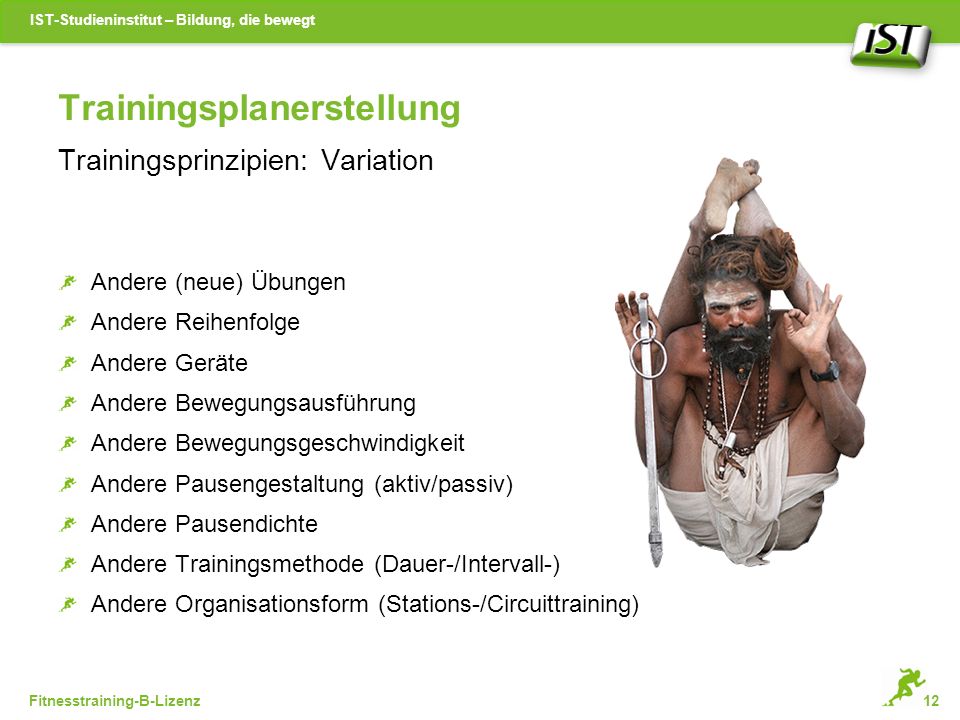 IST-Studieninstitut – Bildung, die bewegt

IST

Trainingsplanerstellung

Trainingsprinzipien: Variation

Andere (neue) Übungen
Andere Reihenfolge
Andere Geräte
Andere Bewegungsausführung
Andere Bewegungsgeschwindigkeit
Andere Pausengestaltung (aktiv/passiv)
Andere Pausendichte
Andere Trainingsmethode (Dauer-/Intervall-)
Andere Organisationsform (Stations-/Circuittraining)

Fitnesstraining-B-Lizenz

12